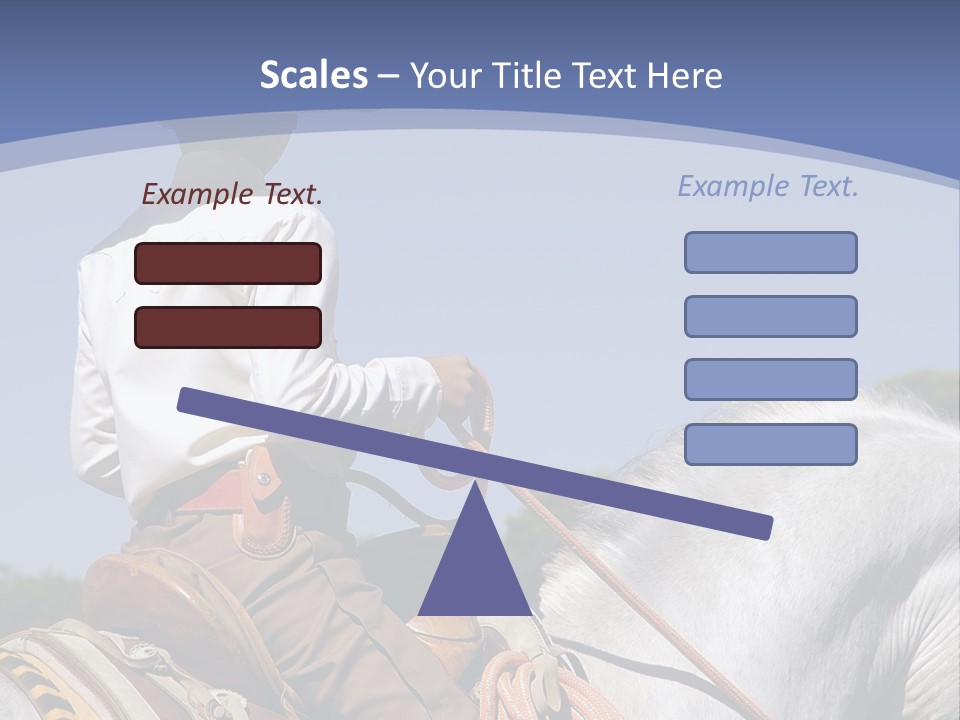 Scales – Your Title Text Here

Example Text.

Example Text.